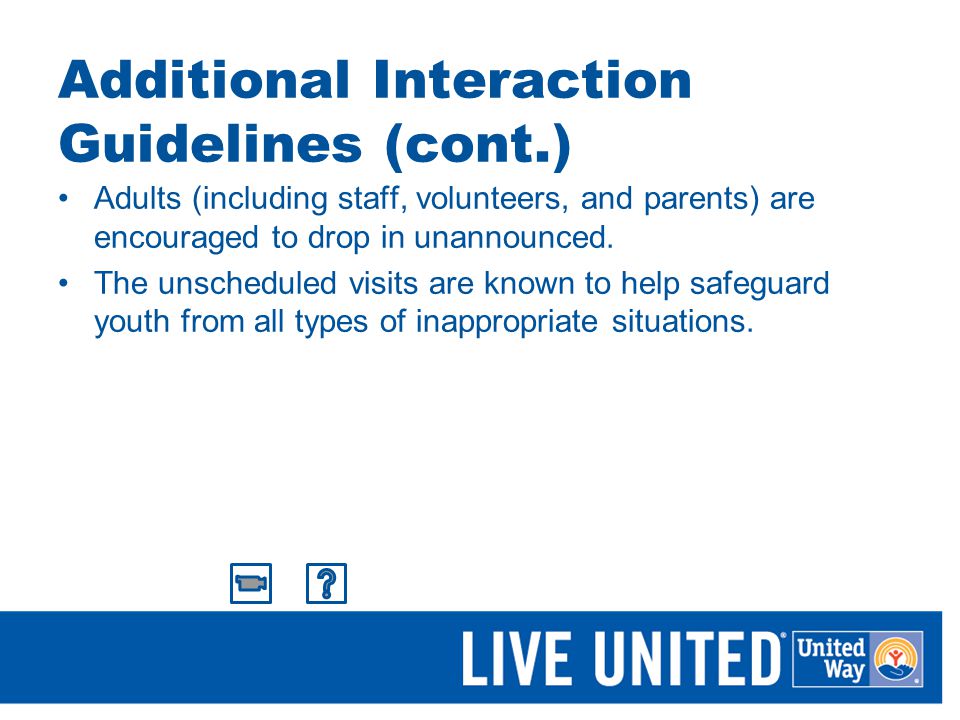 Additional Interaction Guidelines (cont.)

• Adults (including staff, volunteers, and parents) are encouraged to drop in unannounced.

• The unscheduled visits are known to help safeguard youth from all types of inappropriate situations.

?

LIVE UNITED® United Way